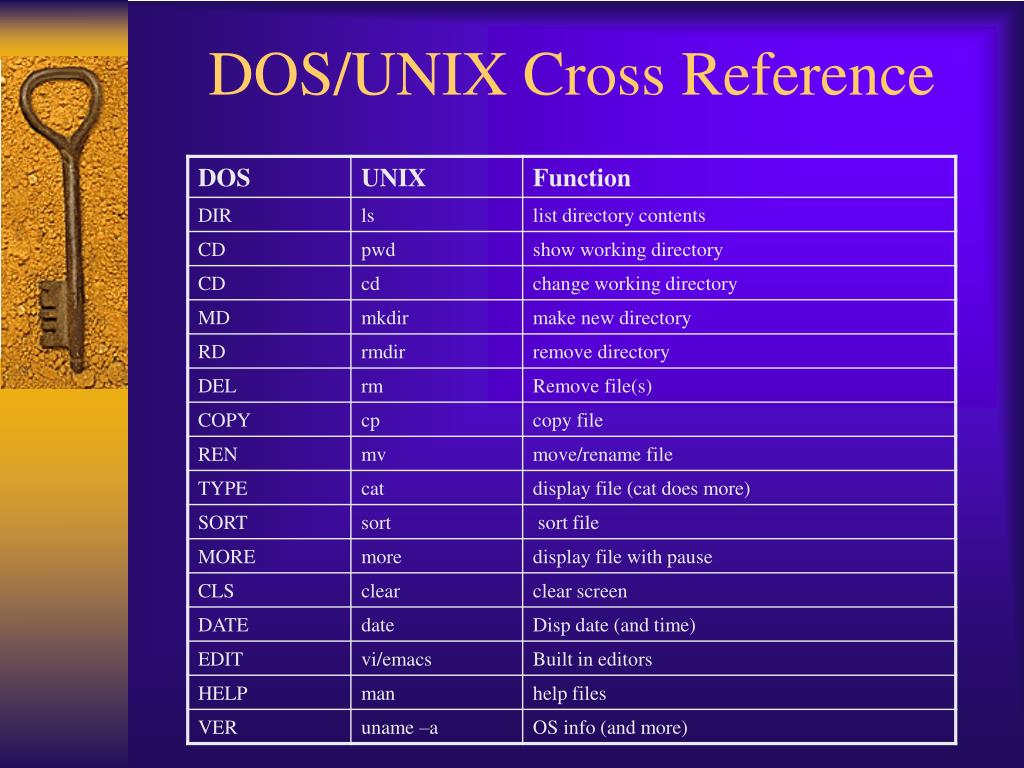 DOS/UNIX Cross Reference

| DOS | UNIX | Function |
|---|---|---|
| DIR | ls | list directory contents |
| CD | pwd | show working directory |
| CD | cd | change working directory |
| MD | mkdir | make new directory |
| RD | rmdir | remove directory |
| DEL | rm | Remove file(s) |
| COPY | cp | copy file |
| REN | mv | move/rename file |
| TYPE | cat | display file (cat does more) |
| SORT | sort | sort file |
| MORE | more | display file with pause |
| CLS | clear | clear screen |
| DATE | date | Disp date (and time) |
| EDIT | vi/emacs | Built in editors |
| HELP | man | help files |
| VER | uname –a | OS info (and more) |